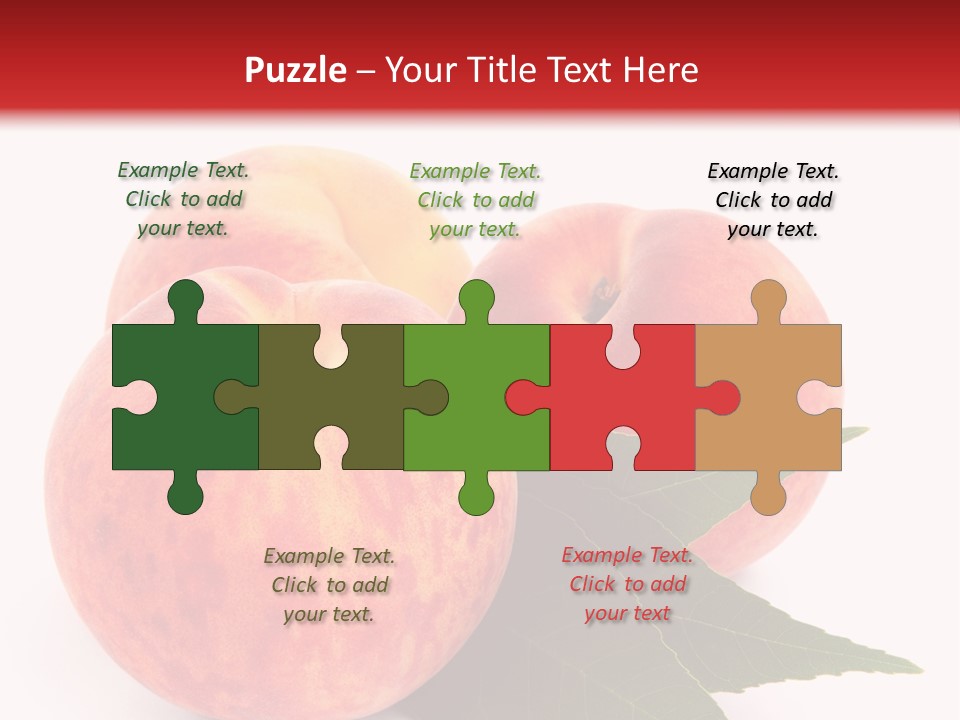 Puzzle – Your Title Text Here

Example Text. Click to add your text.

Example Text. Click to add your text.

Example Text. Click to add your text.

Example Text. Click to add your text.

Example Text. Click to add your text